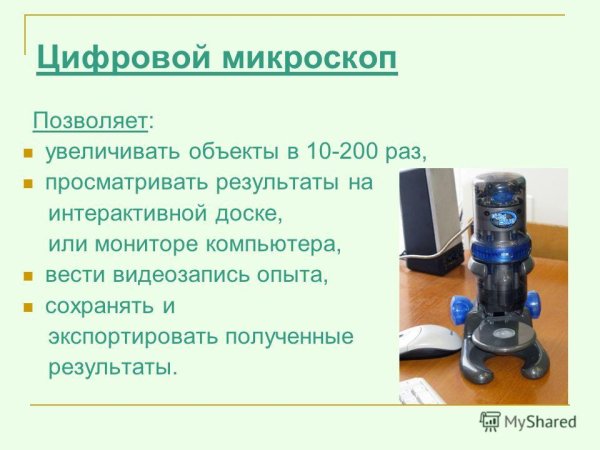 Цифровой микроскоп

Позволяет:

- увеличивать объекты в 10-200 раз,
- просматривать результаты на интерактивной доске, или мониторе компьютера,
- вести видеозапись опыта,
- сохранять и экспортировать полученные результаты.

MyShared